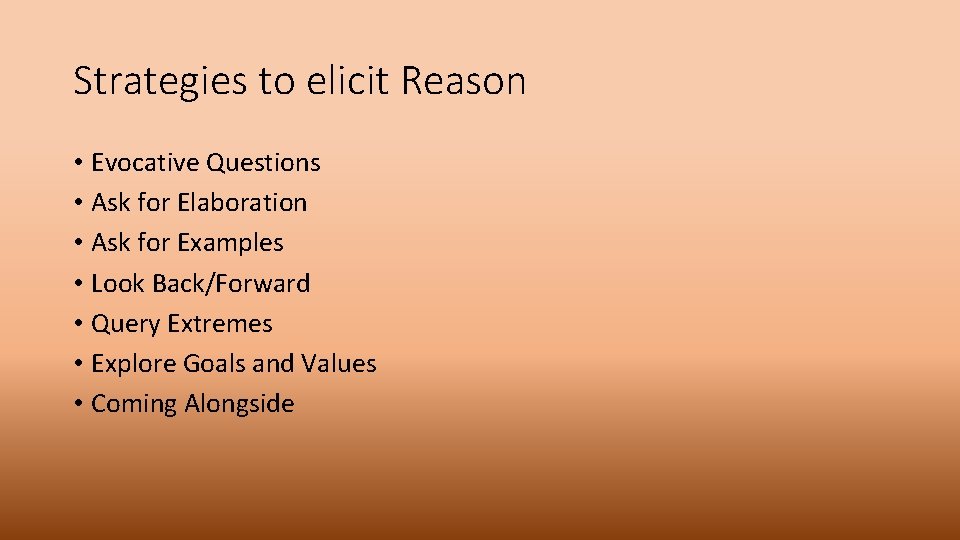 Strategies to elicit Reason

• Evocative Questions
• Ask for Elaboration
• Ask for Examples
• Look Back/Forward
• Query Extremes
• Explore Goals and Values
• Coming Alongside